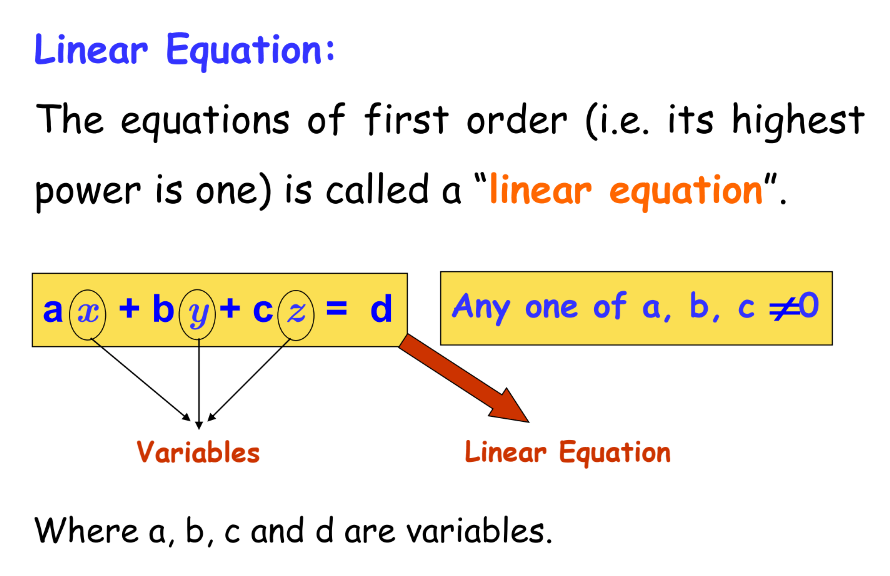 Linear Equation:

The equations of first order (i.e. its highest power is one) is called a “linear equation”.

$ax + by + cz = d$

Any one of a, b, c $\neq 0$

Variables

Linear Equation

Where a, b, c and d are variables.